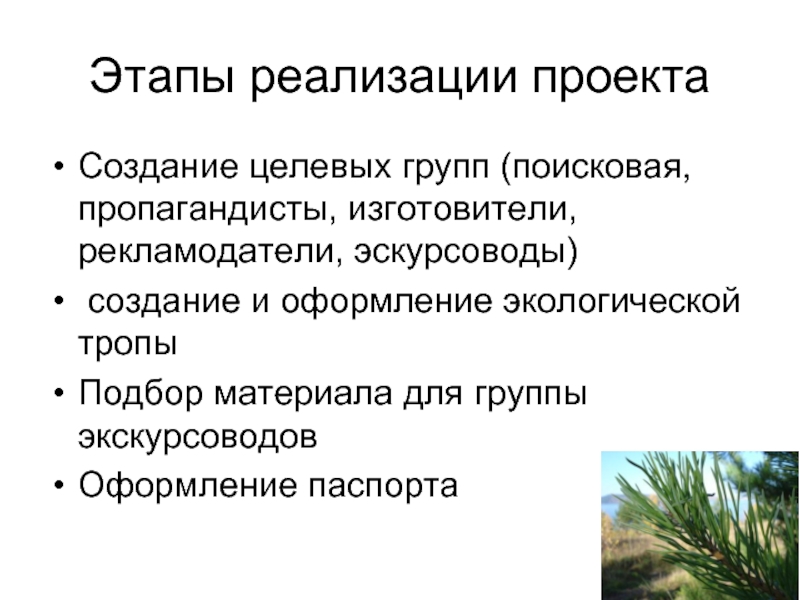 Этапы реализации проекта

• Создание целевых групп (поисковая, пропагандисты, изготовители, рекламодатели, эскурсоводы)
• создание и оформление экологической тропы
• Подбор материала для группы экскурсоводов
• Оформление паспорта